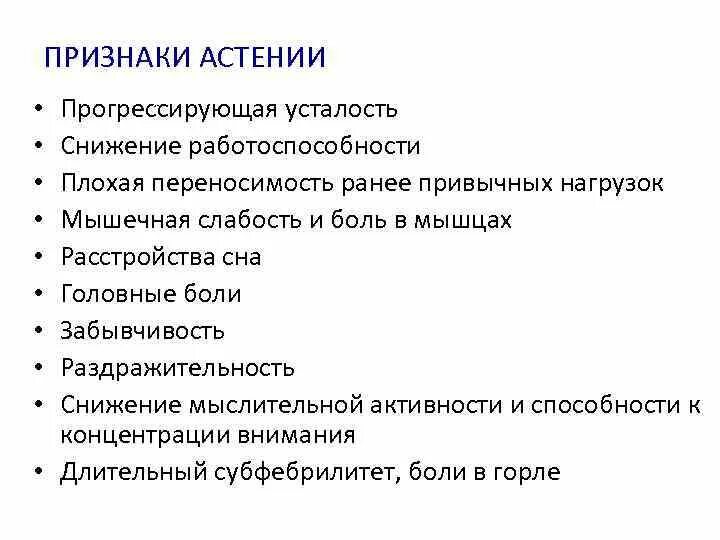 ПРИЗНАКИ АСТЕНИИ

• Прогрессирующая усталость
• Снижение работоспособности
• Плохая переносимость ранее привычных нагрузок
• Мышечная слабость и боль в мышцах
• Расстройства сна
• Головные боли
• Забывчивость
• Раздражительность
• Снижение мыслительной активности и способности к концентрации внимания
• Длительный субфебрилитет, боли в горле